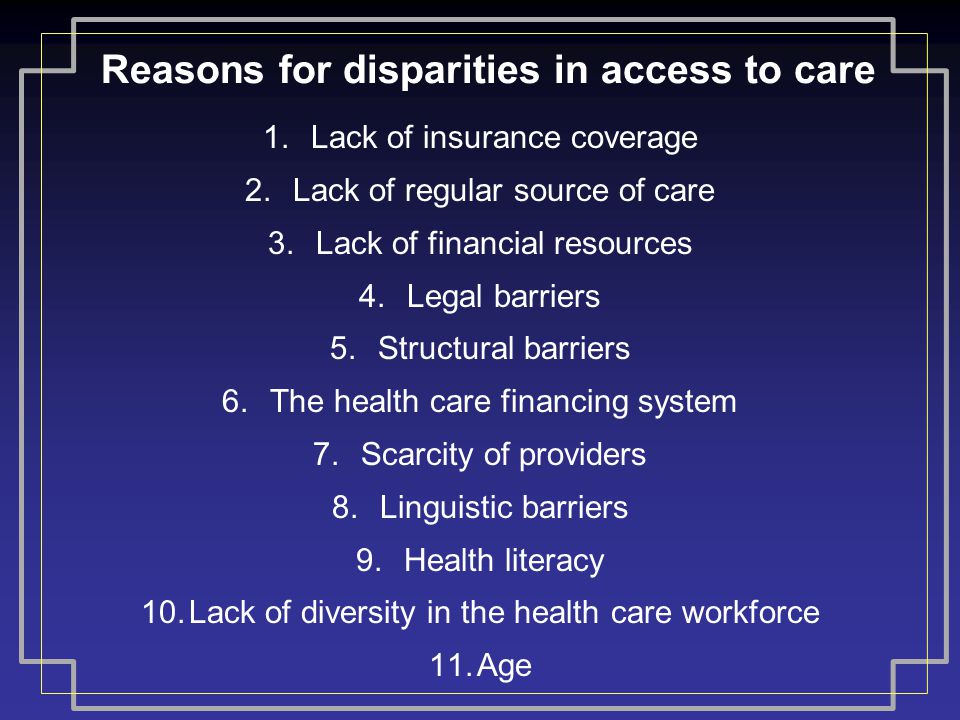 Reasons for disparities in access to care

1. Lack of insurance coverage
2. Lack of regular source of care
3. Lack of financial resources
4. Legal barriers
5. Structural barriers
6. The health care financing system
7. Scarcity of providers
8. Linguistic barriers
9. Health literacy
10. Lack of diversity in the health care workforce
11. Age